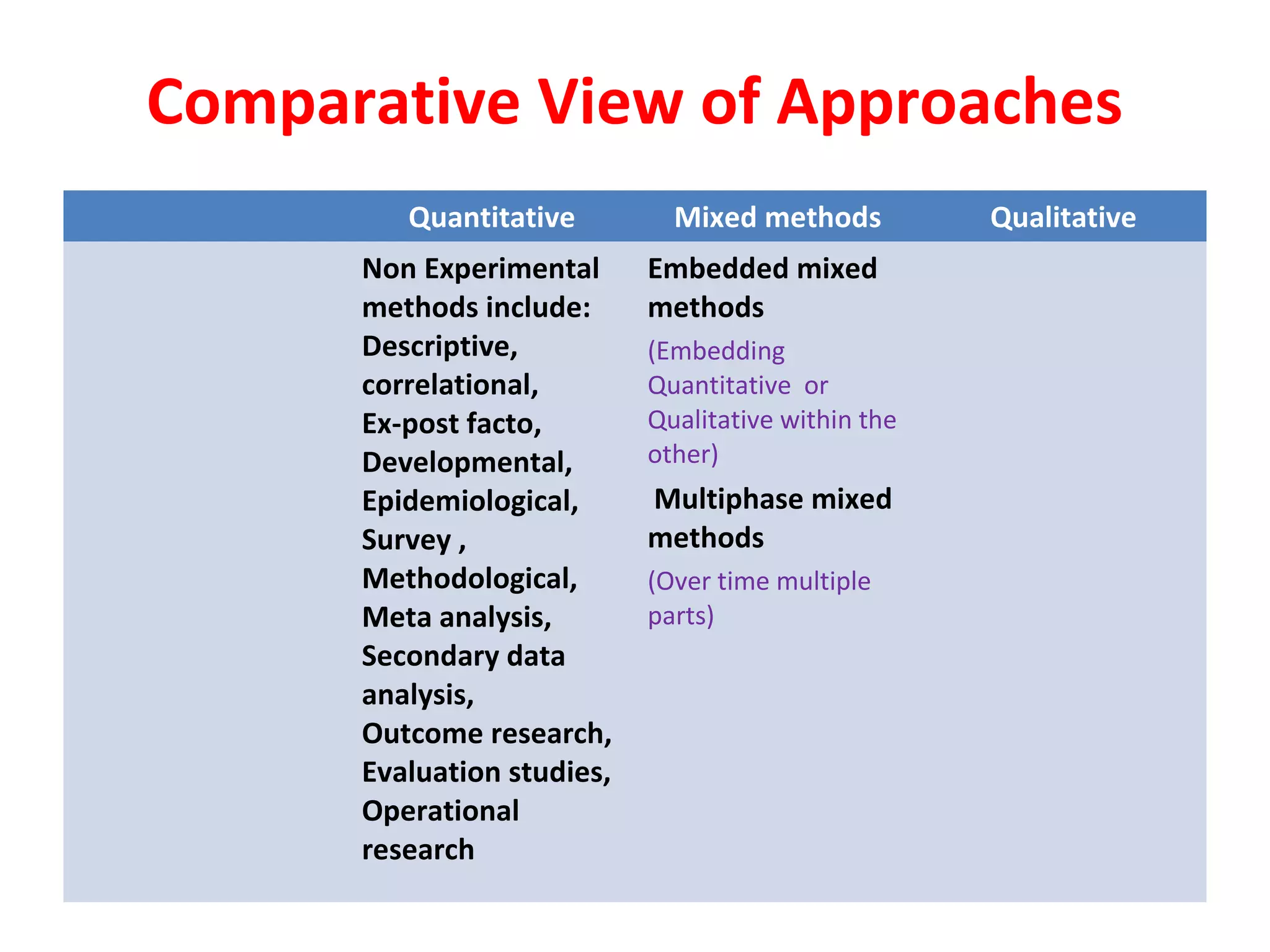 Comparative View of Approaches

| | Quantitative | Mixed methods | Qualitative |
|---|---|---|---|
| | Non Experimental methods include: Descriptive, correlational, Ex-post facto, Developmental, Epidemiological, Survey , Methodological, Meta analysis, Secondary data analysis, Outcome research, Evaluation studies, Operational research | Embedded mixed methods (Embedding Quantitative or Qualitative within the other) Multiphase mixed methods (Over time multiple parts) | |